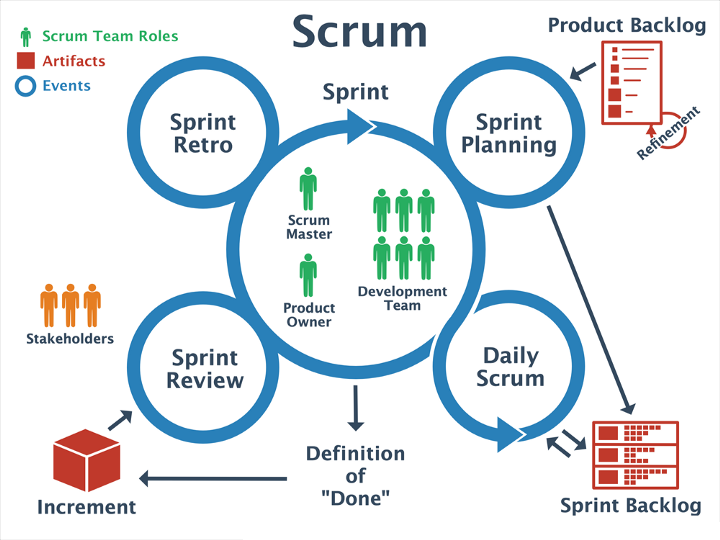 Scrum Team Roles
Artifacts
Events

Scrum

Product Backlog

Refinement

Sprint

Sprint Retro

Sprint Planning

Scrum Master

Product Owner

Development Team

Stakeholders

Sprint Review

Daily Scrum

Definition of "Done"

Increment

Sprint Backlog